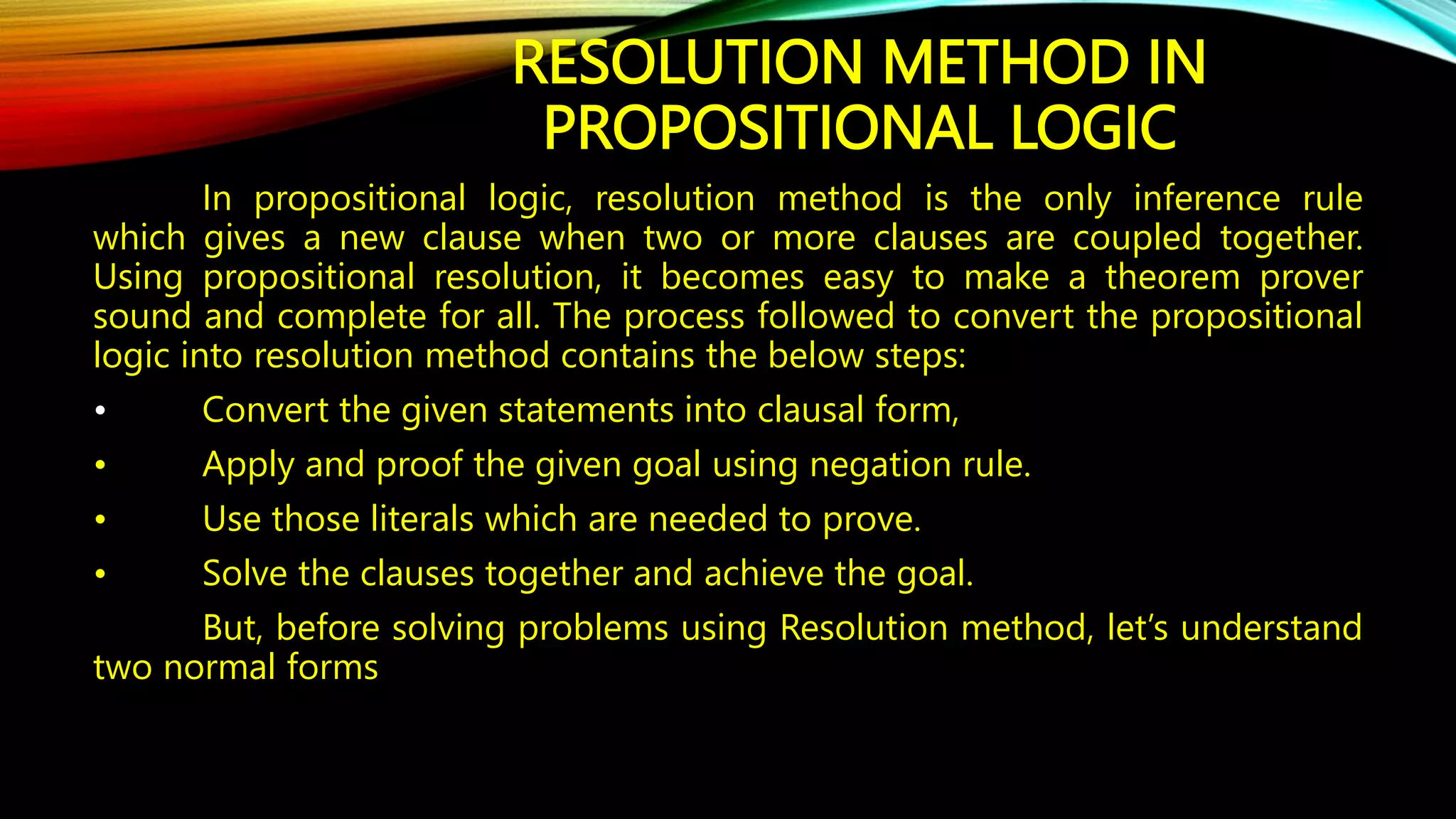 RESOLUTION METHOD IN PROPOSITIONAL LOGIC

In propositional logic, resolution method is the only inference rule which gives a new clause when two or more clauses are coupled together. Using propositional resolution, it becomes easy to make a theorem prover sound and complete for all. The process followed to convert the propositional logic into resolution method contains the below steps:

• Convert the given statements into clausal form,

• Apply and proof the given goal using negation rule.

• Use those literals which are needed to prove.

• Solve the clauses together and achieve the goal.

But, before solving problems using Resolution method, let's understand two normal forms